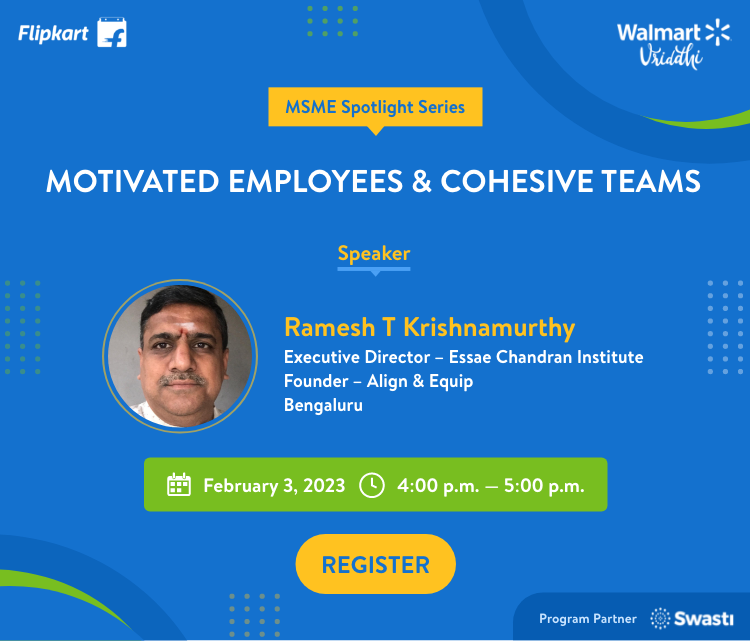 Flipkart

Walmart
Vriddhi

MSME Spotlight Series

MOTIVATED EMPLOYEES & COHESIVE TEAMS

Speaker

Ramesh T Krishnamurthy
Executive Director – Essae Chandran Institute
Founder – Align & Equip
Bengaluru

February 3, 2023 4:00 p.m. — 5:00 p.m.

REGISTER

Program Partner Swasti